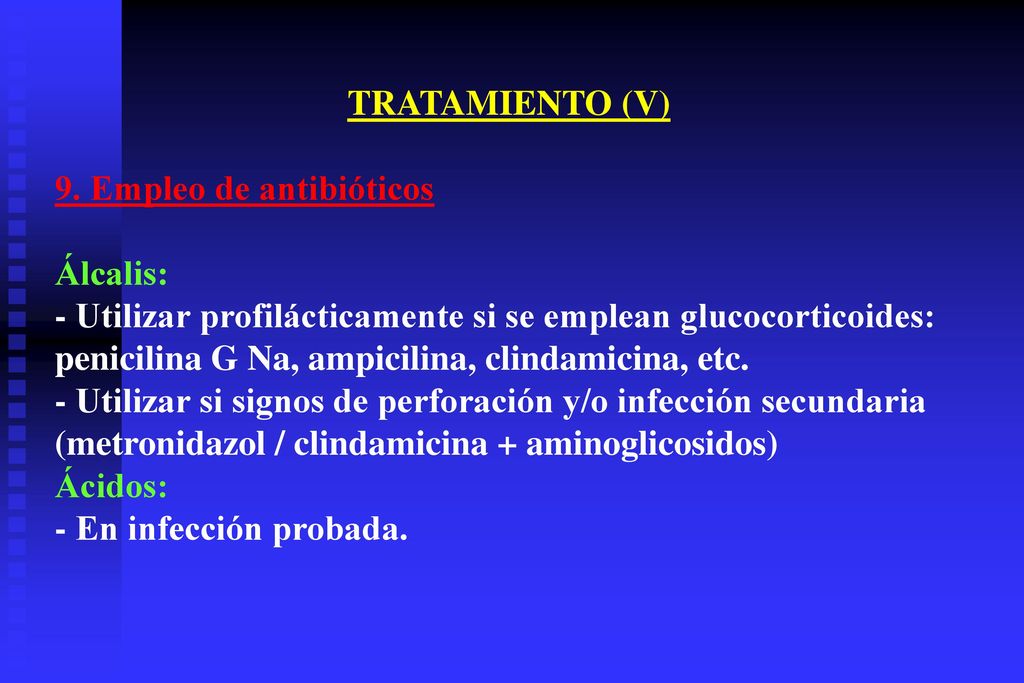 TRATAMIENTO (V)

9. Empleo de antibióticos

Álcalis:
- Utilizar profilácticamente si se emplean glucocorticoides: penicilina G Na, ampicilina, clindamicina, etc.
- Utilizar si signos de perforación y/o infección secundaria (metronidazol / clindamicina + aminoglicosidos)
Ácidos:
- En infección probada.